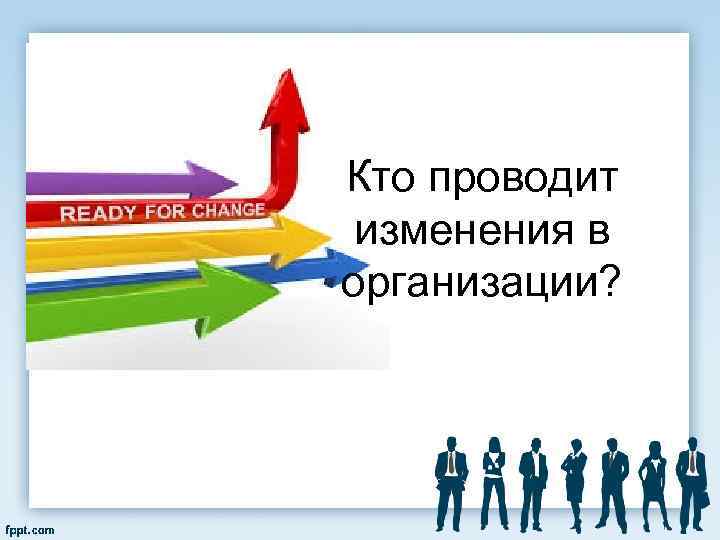 READY FOR CHANGE

Кто проводит изменения в организации?

fppt.com